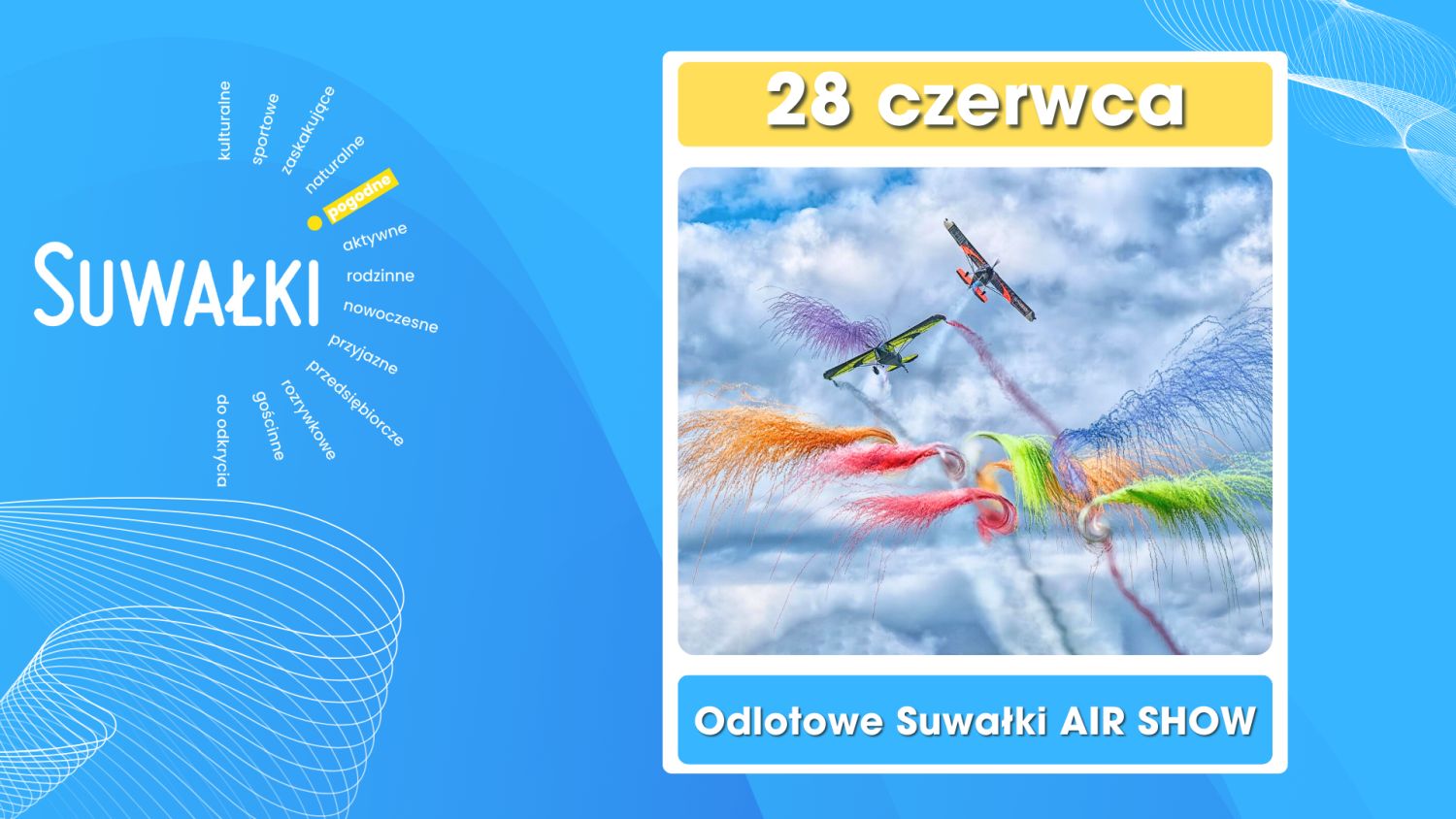 kulturalne
sportowe
zaskakujące
naturalne
pogodne
aktywne
rodzinne
nowoczesne
przyjazne
przedsiębiorcze
rozrywkowe
gościnne
do odkrycia

SUWAŁKI

28 czerwca

Odlotowe Suwałki AIR SHOW